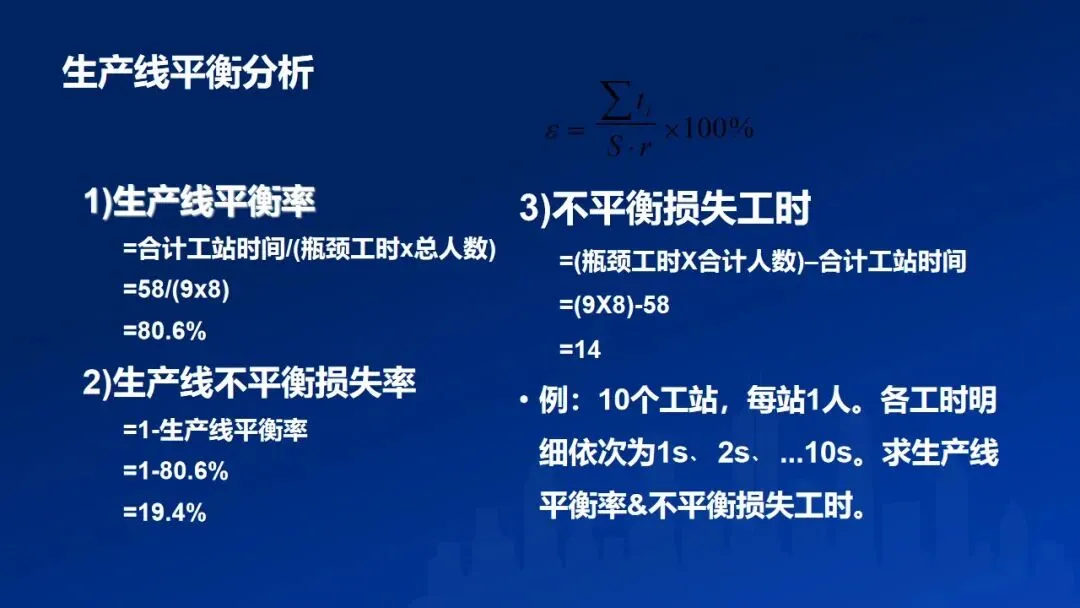 生产线平衡分析

$\varepsilon = \frac{\sum t_i}{S \cdot r} \times 100\%$

1)生产线平衡率

=合计工站时间/(瓶颈工时x总人数)

=58/(9x8)

=80.6%

2)生产线不平衡损失率

=1-生产线平衡率

=1-80.6%

=19.4%

3)不平衡损失工时

=(瓶颈工时X合计人数)–合计工站时间

=(9X8)-58

=14

• 例：10个工站，每站1人。各工时明细依次为1s、2s、...10s。求生产线平衡率&不平衡损失工时。